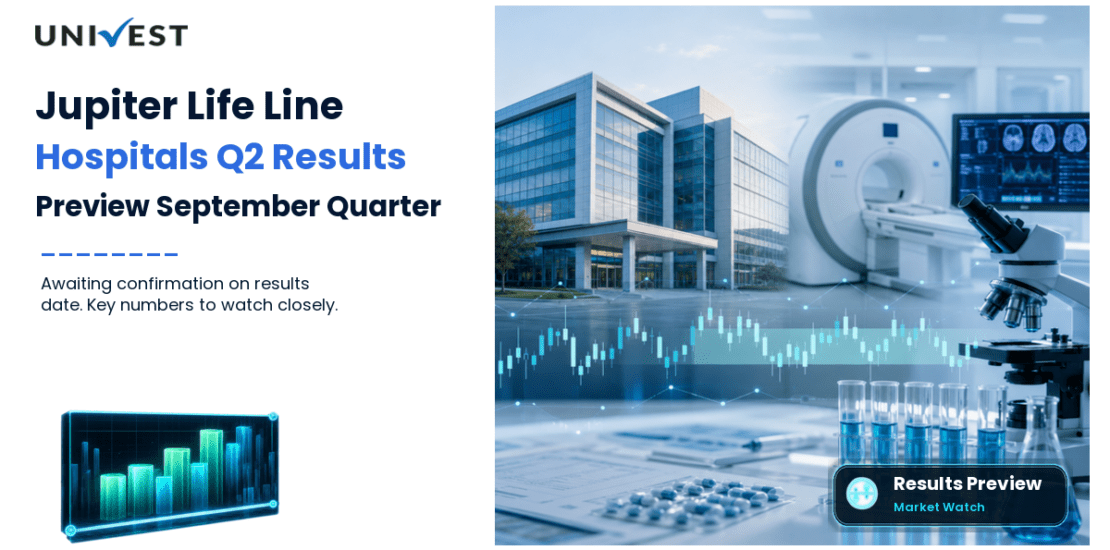 UNIVEST

Jupiter Life Line
Hospitals Q2 Results
Preview September Quarter

Awaiting confirmation on results date. Key numbers to watch closely.

Results Preview
Market Watch